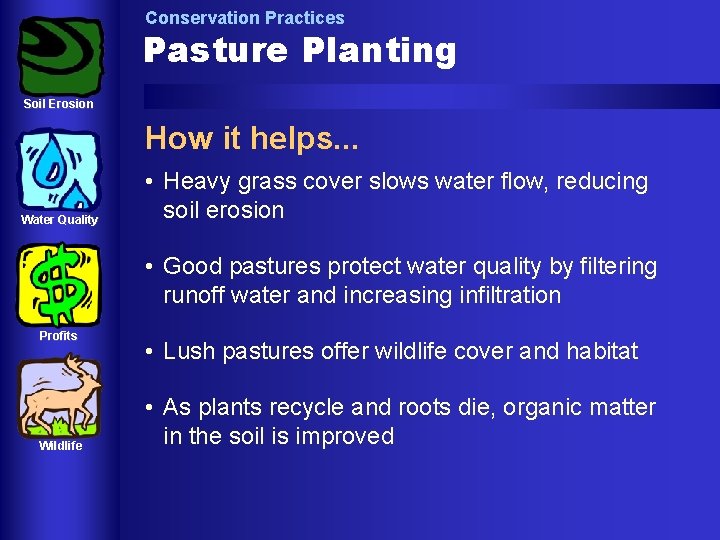 Soil Erosion

Water Quality

Profits

Wildlife

Conservation Practices

Pasture Planting

How it helps...

• Heavy grass cover slows water flow, reducing soil erosion

• Good pastures protect water quality by filtering runoff water and increasing infiltration

• Lush pastures offer wildlife cover and habitat

• As plants recycle and roots die, organic matter in the soil is improved